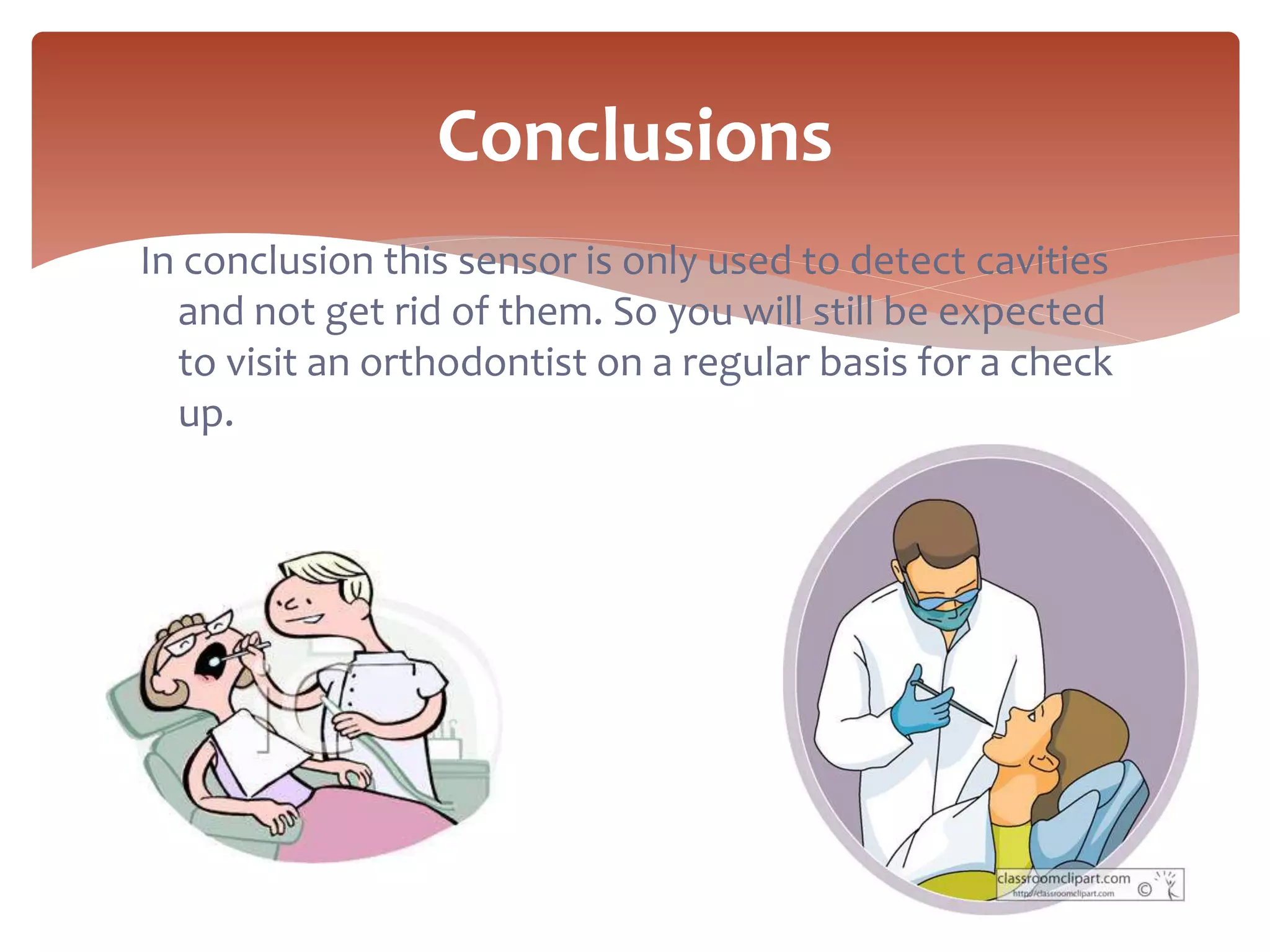 Conclusions

In conclusion this sensor is only used to detect cavities and not get rid of them. So you will still be expected to visit an orthodontist on a regular basis for a check up.

classroomclipart.com
http://classroomclipart.com
©